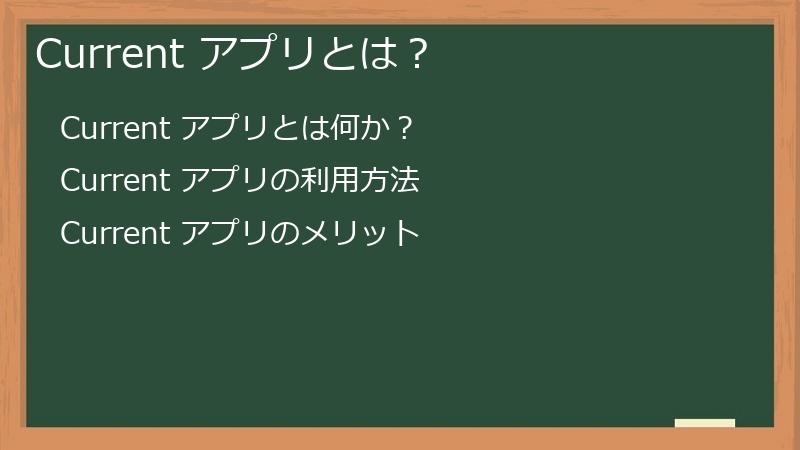 Current アプリとは？

Current アプリとは何か？

Current アプリの利用方法

Current アプリのメリット